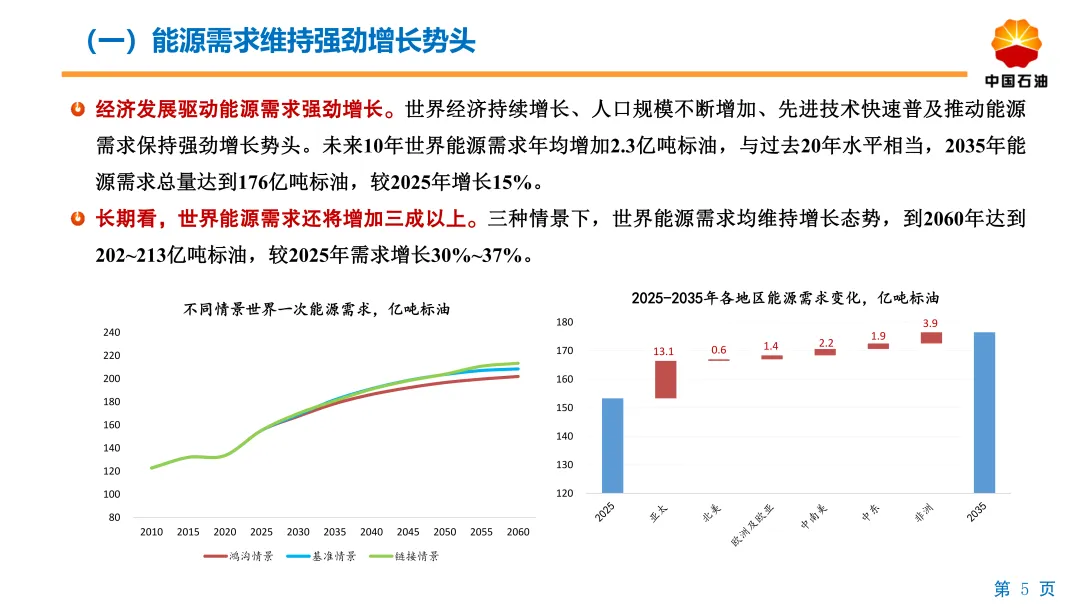 （一）能源需求维持强劲增长势头

中国石油

经济发展驱动能源需求强劲增长。世界经济持续增长、人口规模不断增加、先进技术快速普及推动能源需求保持强劲增长势头。未来10年世界能源需求年均增加2.3亿吨标油，与过去20年水平相当，2035年能源需求总量达到176亿吨标油，较2025年增长15%。

长期看，世界能源需求还将增加三成以上。三种情景下，世界能源需求均维持增长态势，到2060年达到202~213亿吨标油，较2025年需求增长30%~37%。

不同情景世界一次能源需求，亿吨标油

240
220
200
180
160
140
120
100
80

2010 2015 2020 2025 2030 2035 2040 2045 2050 2055 2060

鸿沟情景 基准情景 链接情景

2025-2035年各地区能源需求变化，亿吨标油

180
170
160
150
140
130
120

13.1
0.6
1.4
2.2
1.9
3.9

2025 亚太 北美 欧洲及欧亚 中南美 中东 非洲 2035

第 5 页